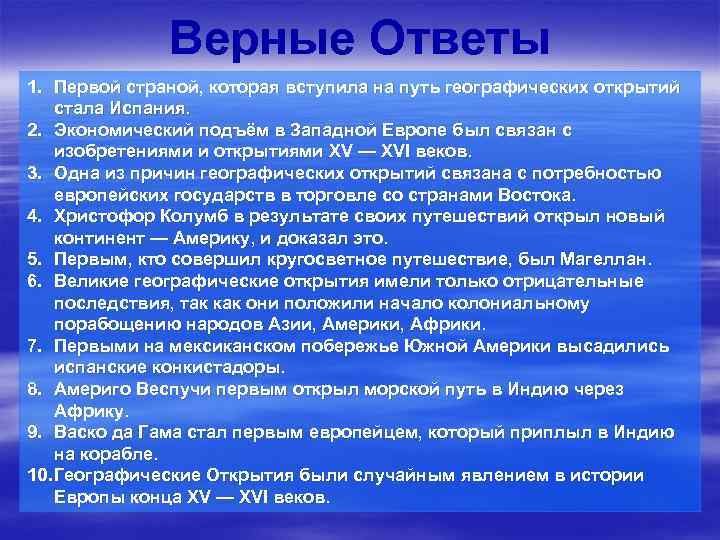 Верные Ответы

1. Первой страной, которая вступила на путь географических открытий стала Испания.
2. Экономический подъём в Западной Европе был связан с изобретениями и открытиями XV — XVI веков.
3. Одна из причин географических открытий связана с потребностью европейских государств в торговле со странами Востока.
4. Христофор Колумб в результате своих путешествий открыл новый континент — Америку, и доказал это.
5. Первым, кто совершил кругосветное путешествие, был Магеллан.
6. Великие географические открытия имели только отрицательные последствия, так как они положили начало колониальному порабощению народов Азии, Америки, Африки.
7. Первыми на мексиканском побережье Южной Америки высадились испанские конкистадоры.
8. Америго Веспучи первым открыл морской путь в Индию через Африку.
9. Васко да Гама стал первым европейцем, который приплыл в Индию на корабле.
10. Географические Открытия были случайным явлением в истории Европы конца XV — XVI веков.